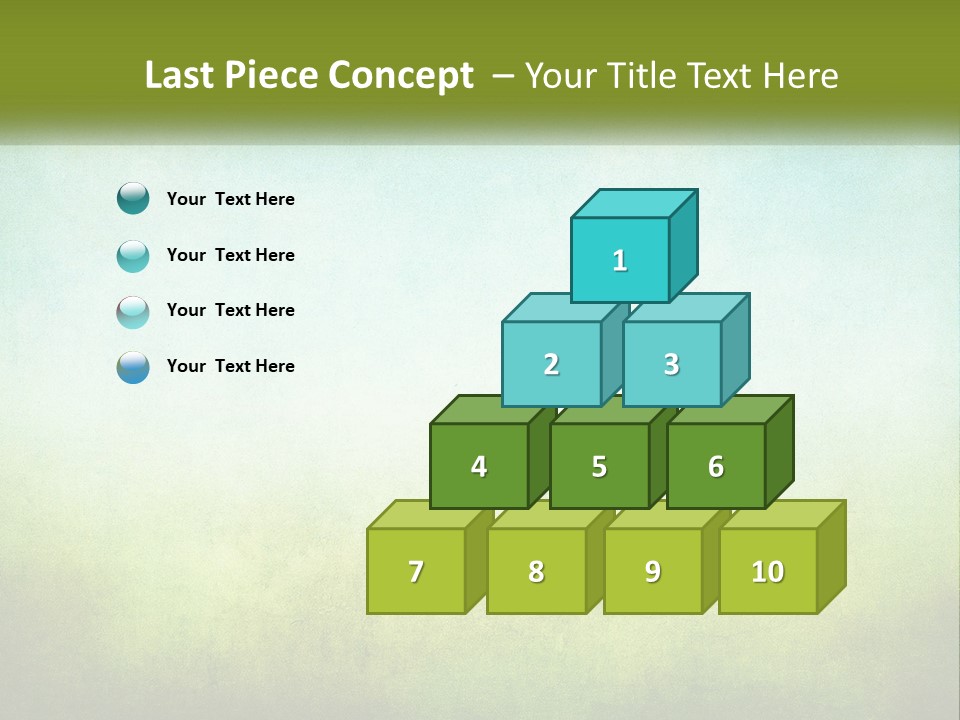 Last Piece Concept – Your Title Text Here

Your Text Here

Your Text Here

Your Text Here

Your Text Here

1

2

3

4

5

6

7

8

9

10